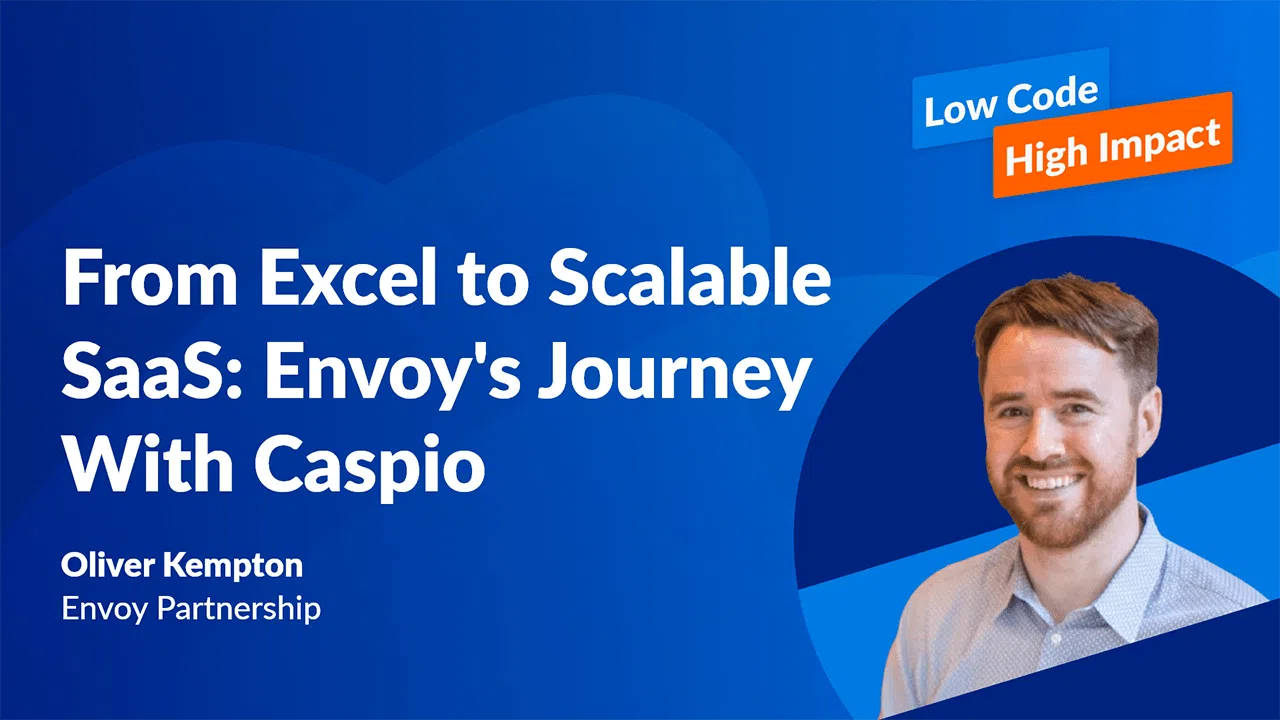 Low Code
High Impact

From Excel to Scalable SaaS: Envoy's Journey With Caspio

Oliver Kempton
Envoy Partnership